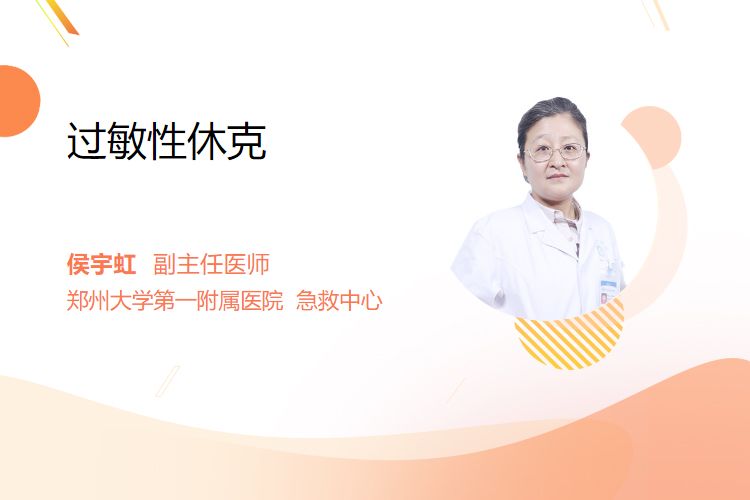 过敏性休克

侯宇虹 副主任医师
郑州大学第一附属医院 急救中心